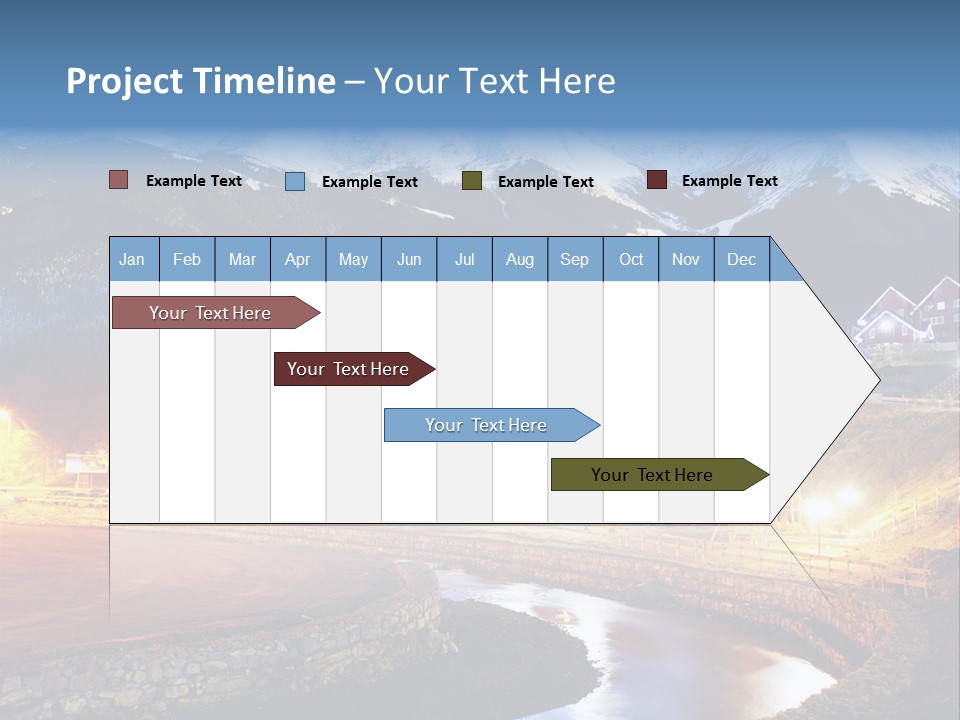 Project Timeline – Your Text Here

Example Text
Example Text
Example Text
Example Text

| Jan | Feb | Mar | Apr | May | Jun | Jul | Aug | Sep | Oct | Nov | Dec |
|---|---|---|---|---|---|---|---|---|---|---|---|

Your Text Here
Your Text Here
Your Text Here
Your Text Here